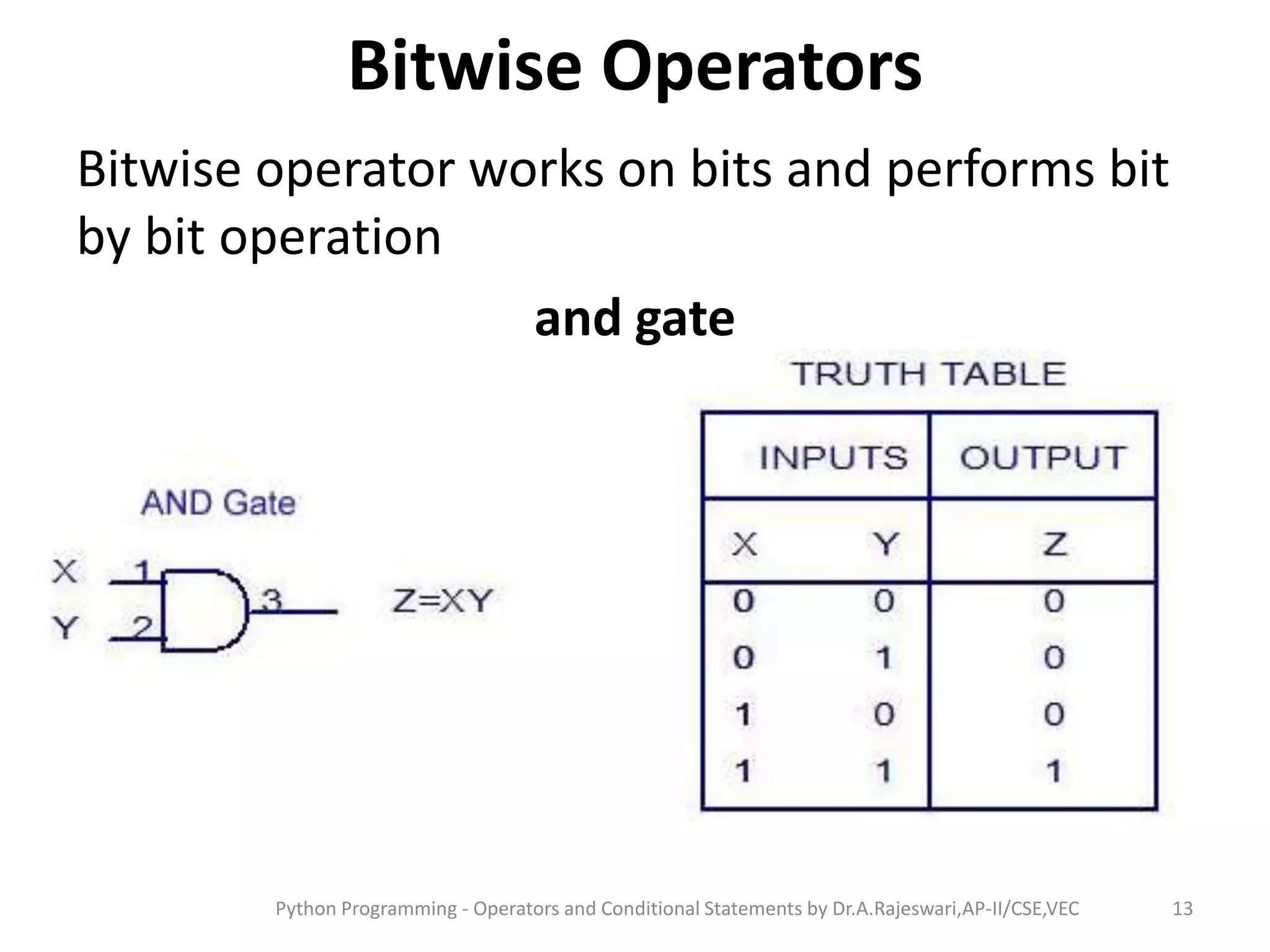 Bitwise Operators

Bitwise operator works on bits and performs bit by bit operation

and gate

AND Gate

X 1
Y 2
3
Z=XY

TRUTH TABLE

| INPUTS | | OUTPUT |
|---|---|---|
| X | Y | Z |
| 0 | 0 | 0 |
| 0 | 1 | 0 |
| 1 | 0 | 0 |
| 1 | 1 | 1 |

Python Programming - Operators and Conditional Statements by Dr.A.Rajeswari,AP-II/CSE,VEC 13